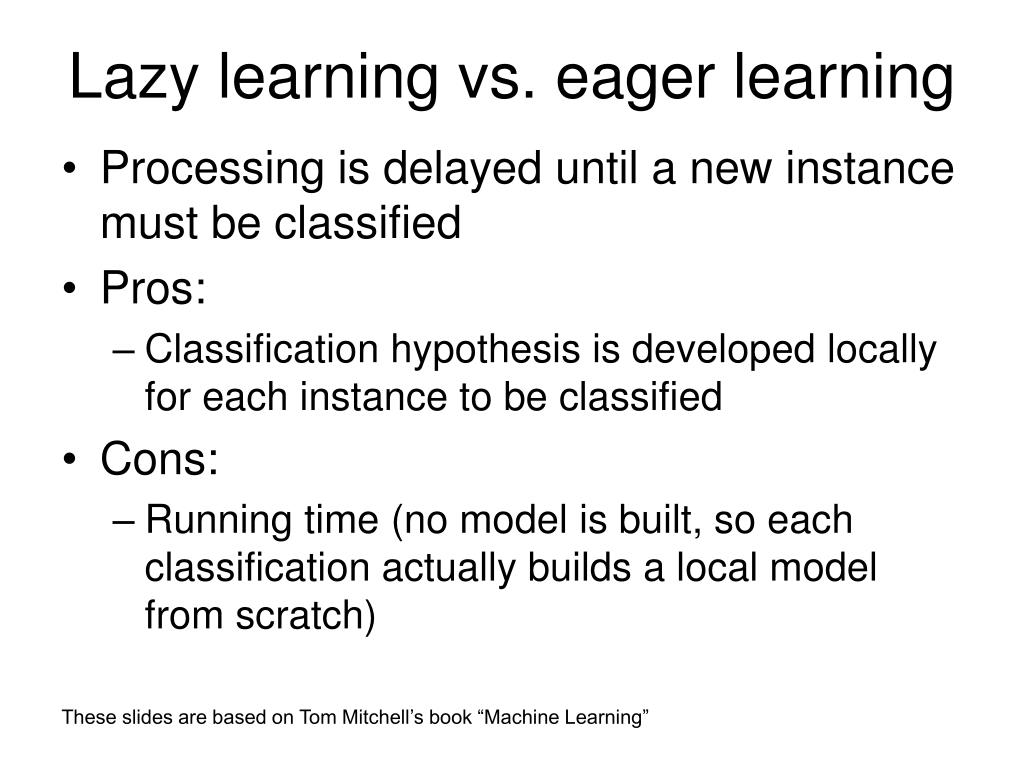 Lazy learning vs. eager learning

• Processing is delayed until a new instance must be classified
• Pros:
– Classification hypothesis is developed locally for each instance to be classified
• Cons:
– Running time (no model is built, so each classification actually builds a local model from scratch)

These slides are based on Tom Mitchell’s book “Machine Learning”